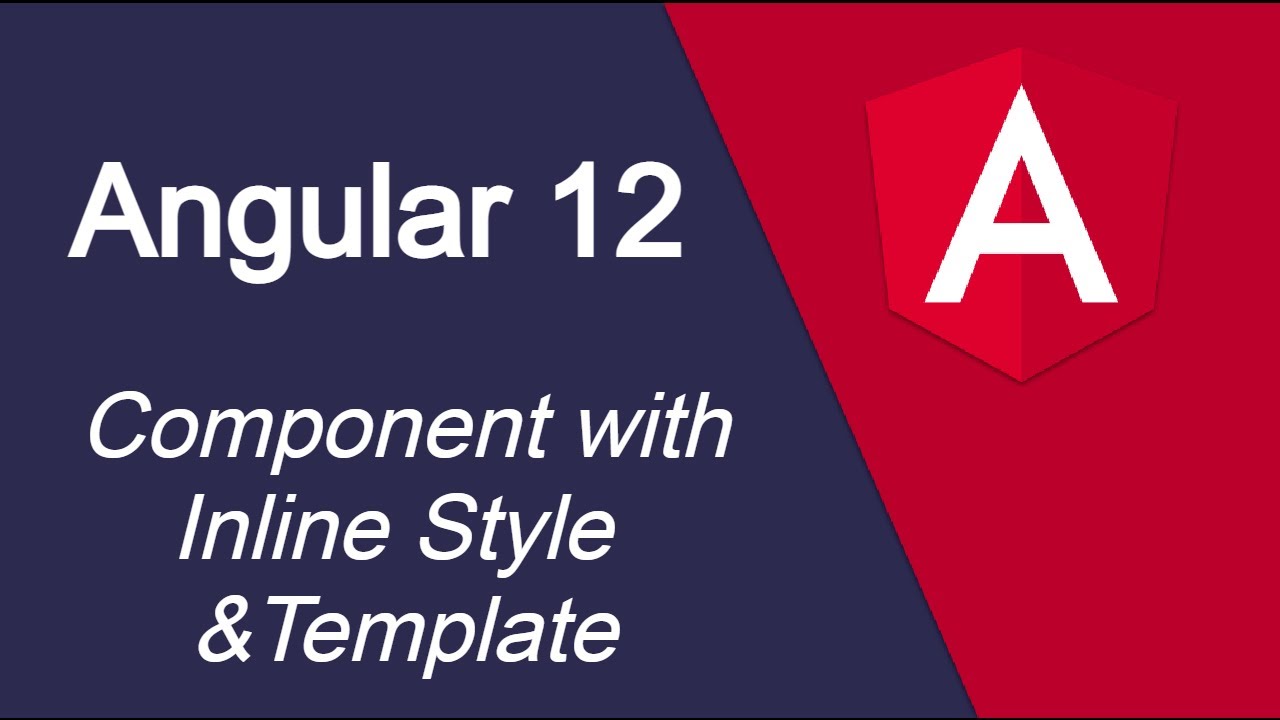 Angular 12

Component with Inline Style &Template

A